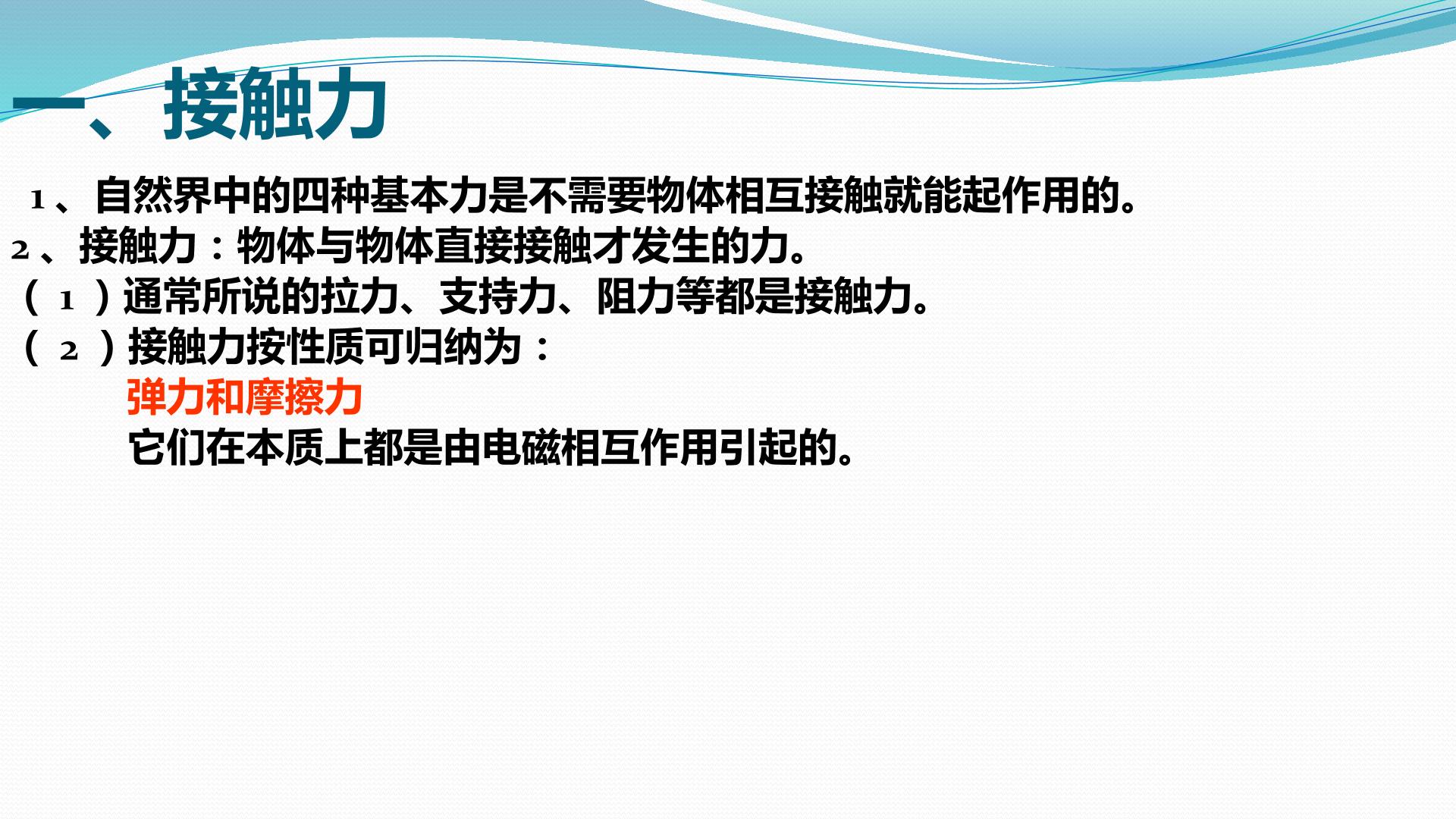 一、接触力

1、自然界中的四种基本力是不需要物体相互接触就能起作用的。

2、接触力：物体与物体直接接触才发生的力。

（1）通常所说的拉力、支持力、阻力等都是接触力。

（2）接触力按性质可归纳为：

弹力和摩擦力

它们在本质上都是由电磁相互作用引起的。